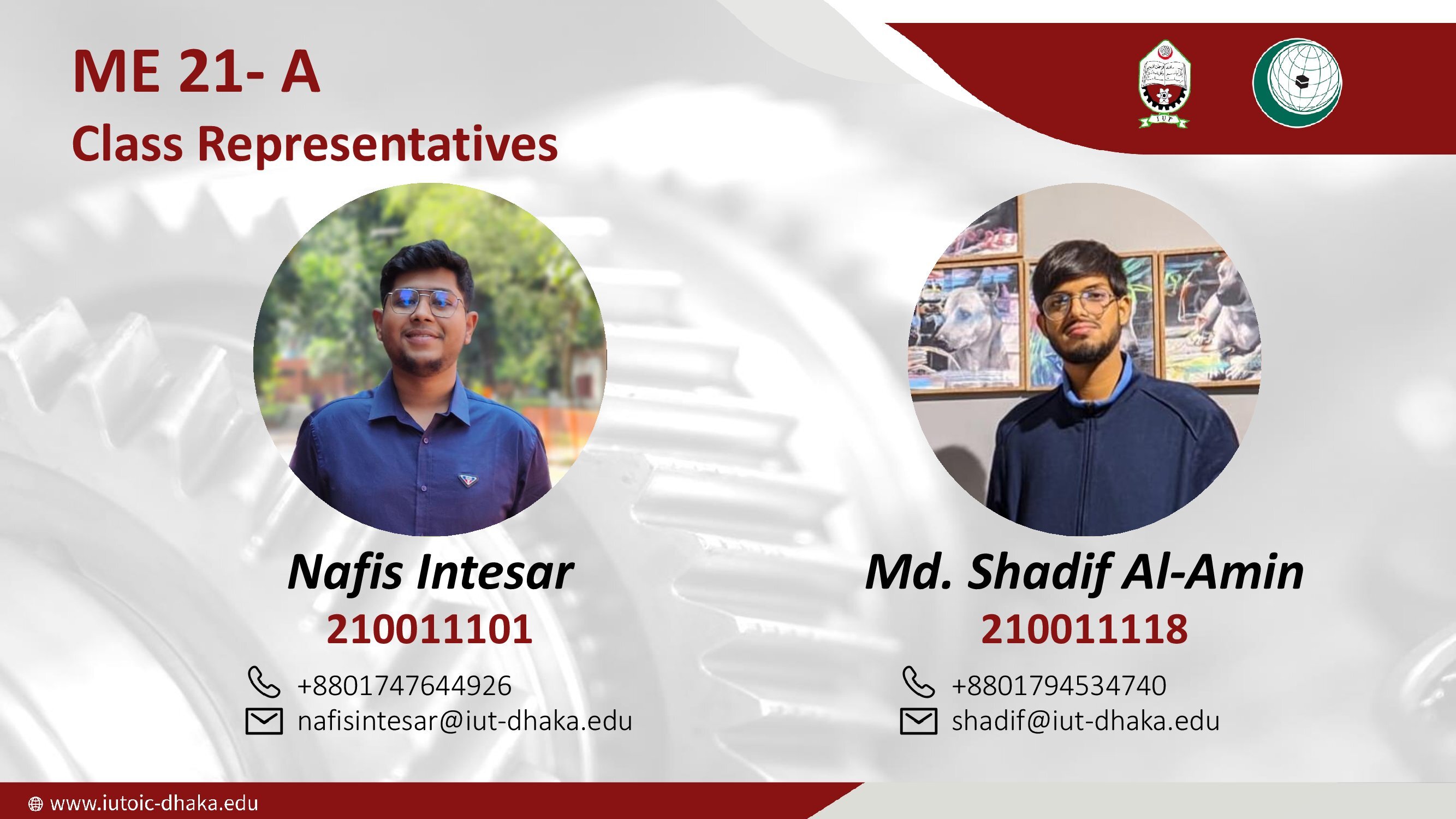 ME 21- A
Class Representatives

IUT

Nafis Intesar
210011101
+8801747644926
nafisintesar@iut-dhaka.edu

Md. Shadif Al-Amin
210011118
+8801794534740
shadif@iut-dhaka.edu

www.iutoic-dhaka.edu